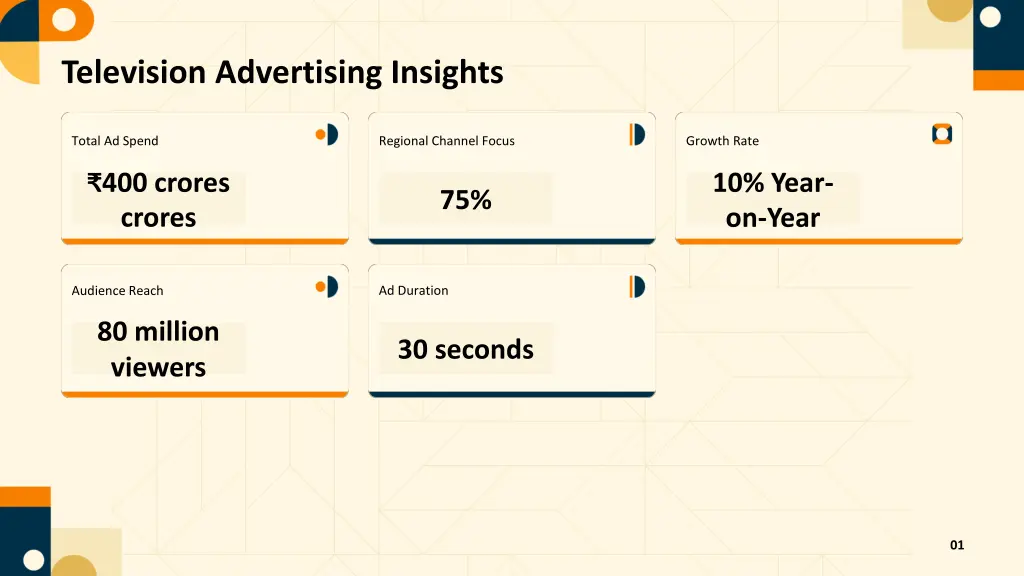 Television Advertising Insights

Total Ad Spend

₹400 crores crores

Regional Channel Focus

75%

Growth Rate

10% Year-on-Year

Audience Reach

80 million viewers

Ad Duration

30 seconds

01